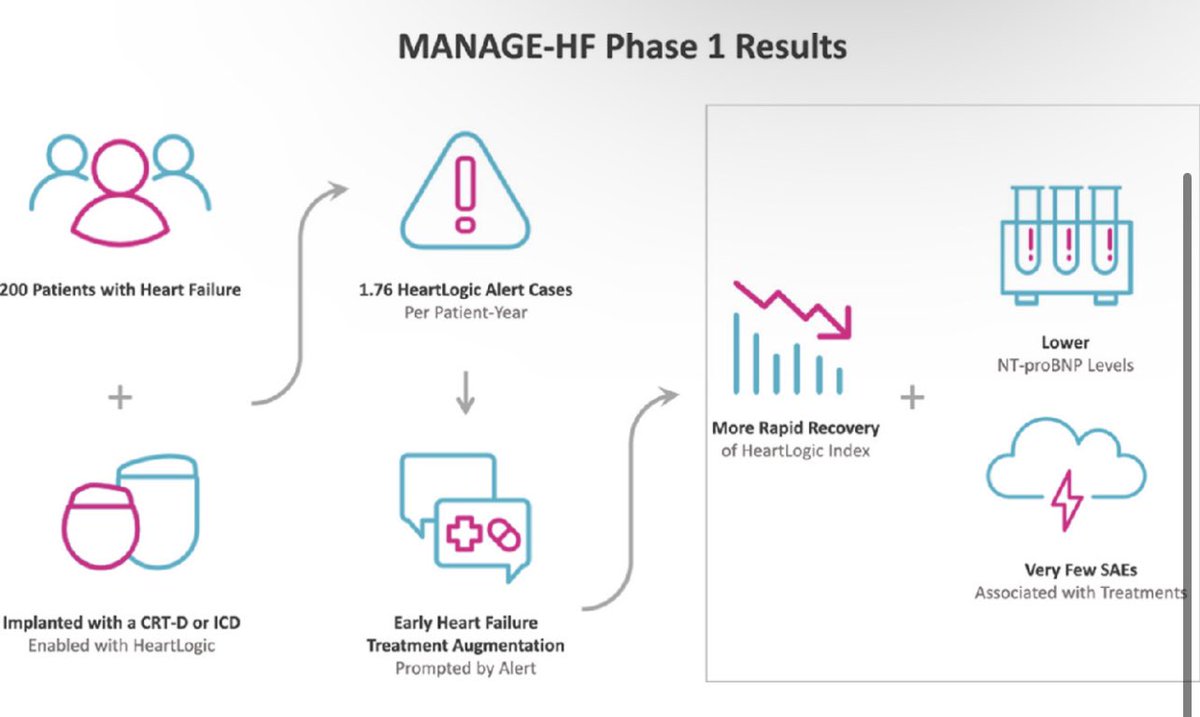 MANAGE-HF Phase 1 Results

200 Patients with Heart Failure

+

Implanted with a CRT-D or ICD
Enabled with HeartLogic

1.76 HeartLogic Alert Cases
Per Patient-Year

Early Heart Failure Treatment Augmentation
Prompted by Alert

More Rapid Recovery
of HeartLogic Index

+

Lower
NT-proBNP Levels

Very Few SAEs
Associated with Treatments